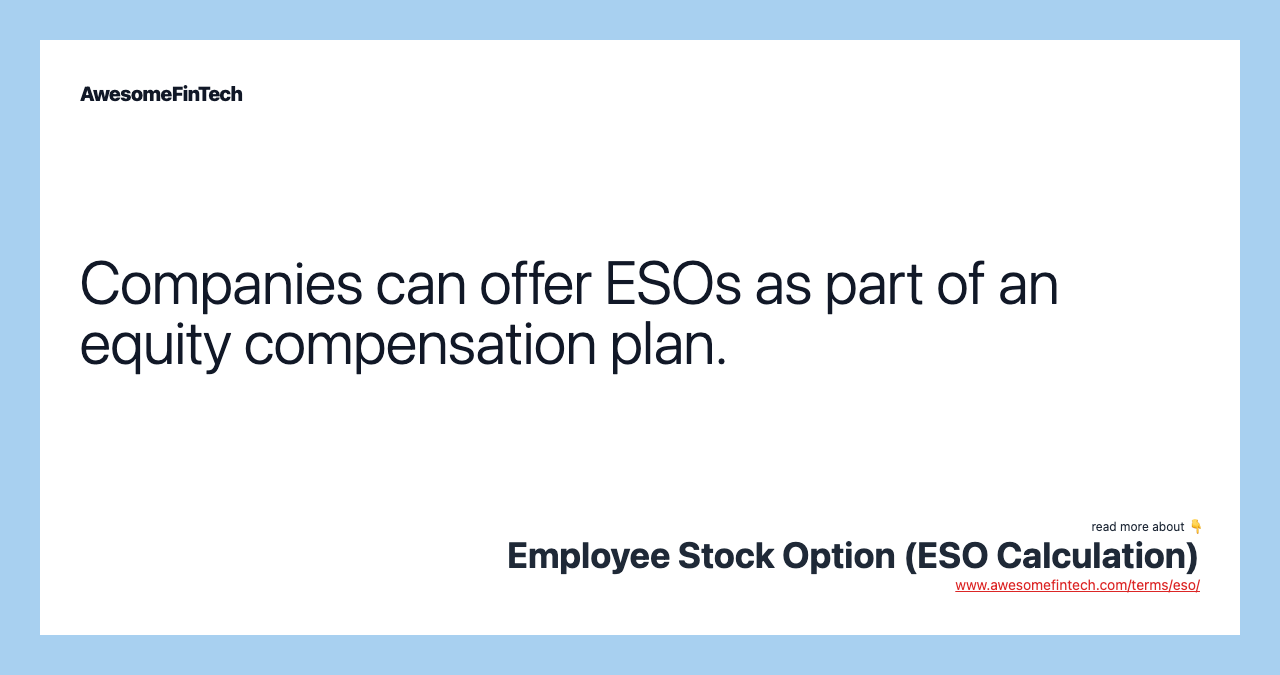 AwesomeFinTech

Companies can offer ESOs as part of an equity compensation plan.

read more about 👇
Employee Stock Option (ESO Calculation)
www.awesomefintech.com/terms/eso/